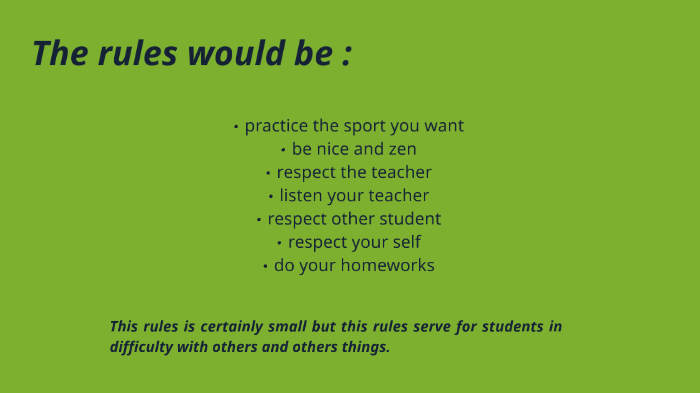 The rules would be :

• practice the sport you want
• be nice and zen
• respect the teacher
• listen your teacher
• respect other student
• respect your self
• do your homeworks

This rules is certainly small but this rules serve for students in difficulty with others and others things.